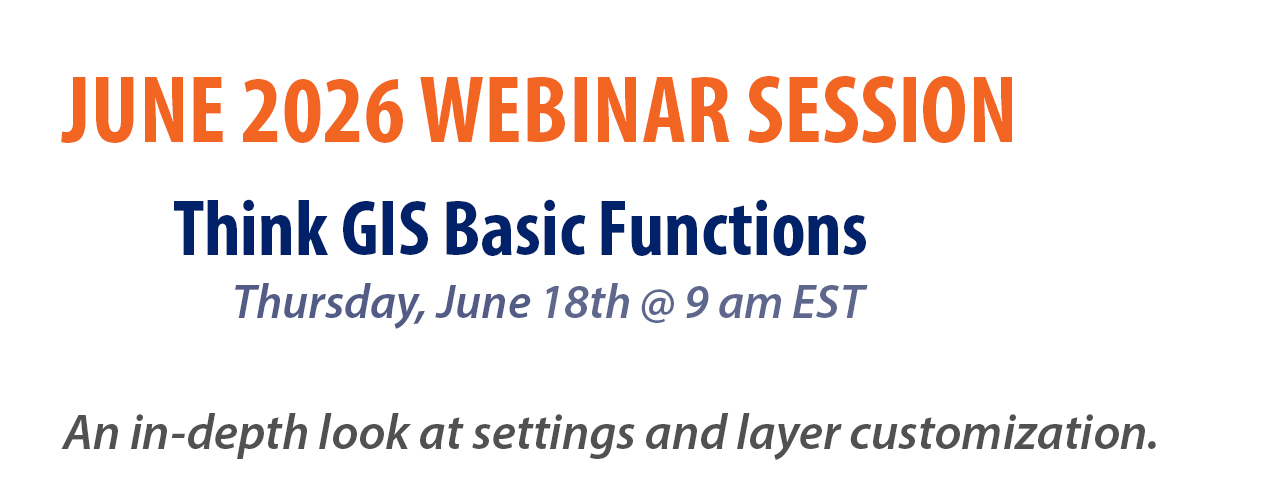 JUNE 2026 WEBINAR SESSION

Think GIS Basic Functions

Thursday, June 18th @ 9 am EST

An in-depth look at settings and layer customization.